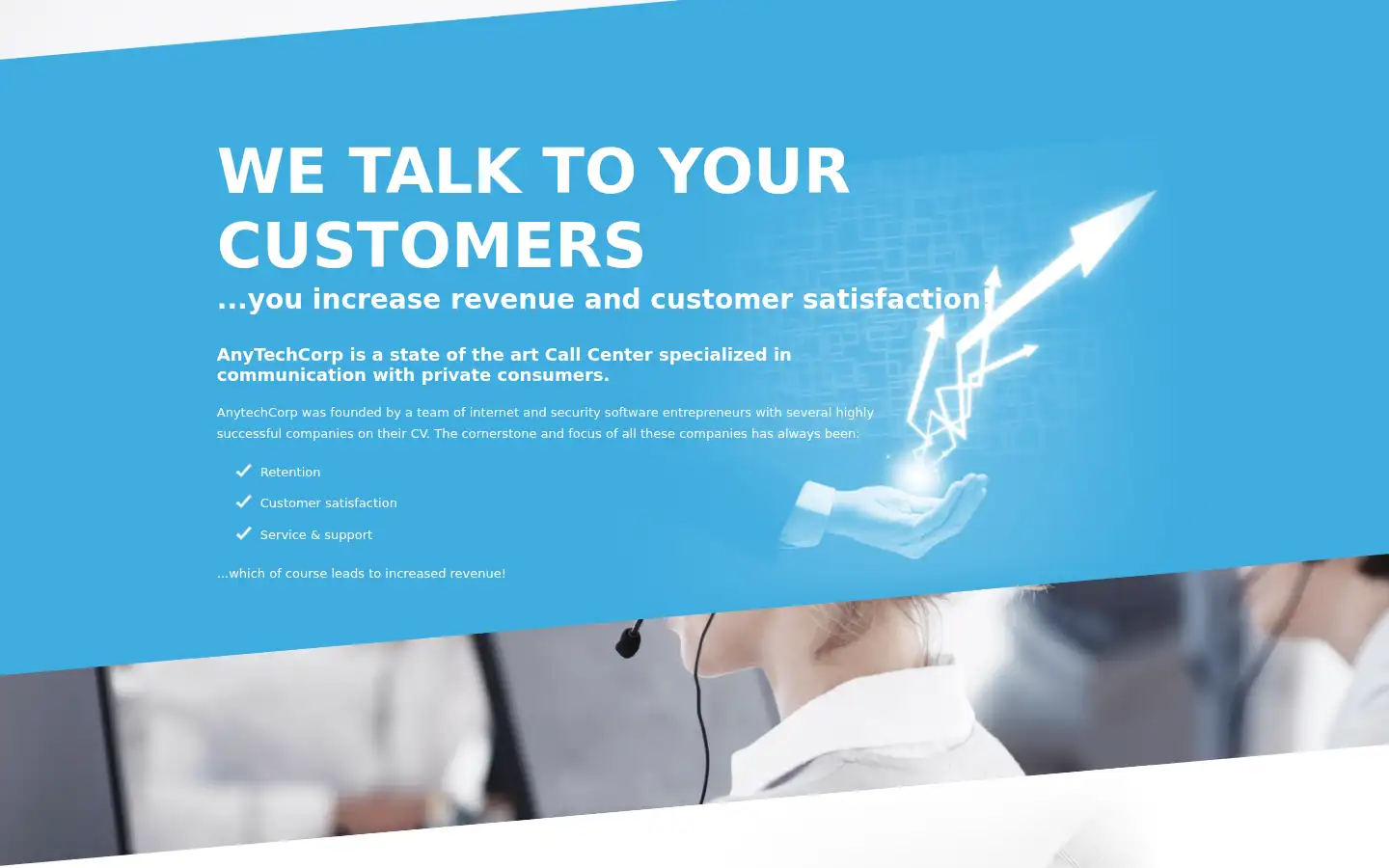 WE TALK TO YOUR CUSTOMERS

...you increase revenue and customer satisfaction!

AnyTechCorp is a state of the art Call Center specialized in communication with private consumers.

AnytechCorp was founded by a team of internet and security software entrepreneurs with several highly successful companies on their CV. The cornerstone and focus of all these companies has always been:

Retention

Customer satisfaction

Service & support

...which of course leads to increased revenue!